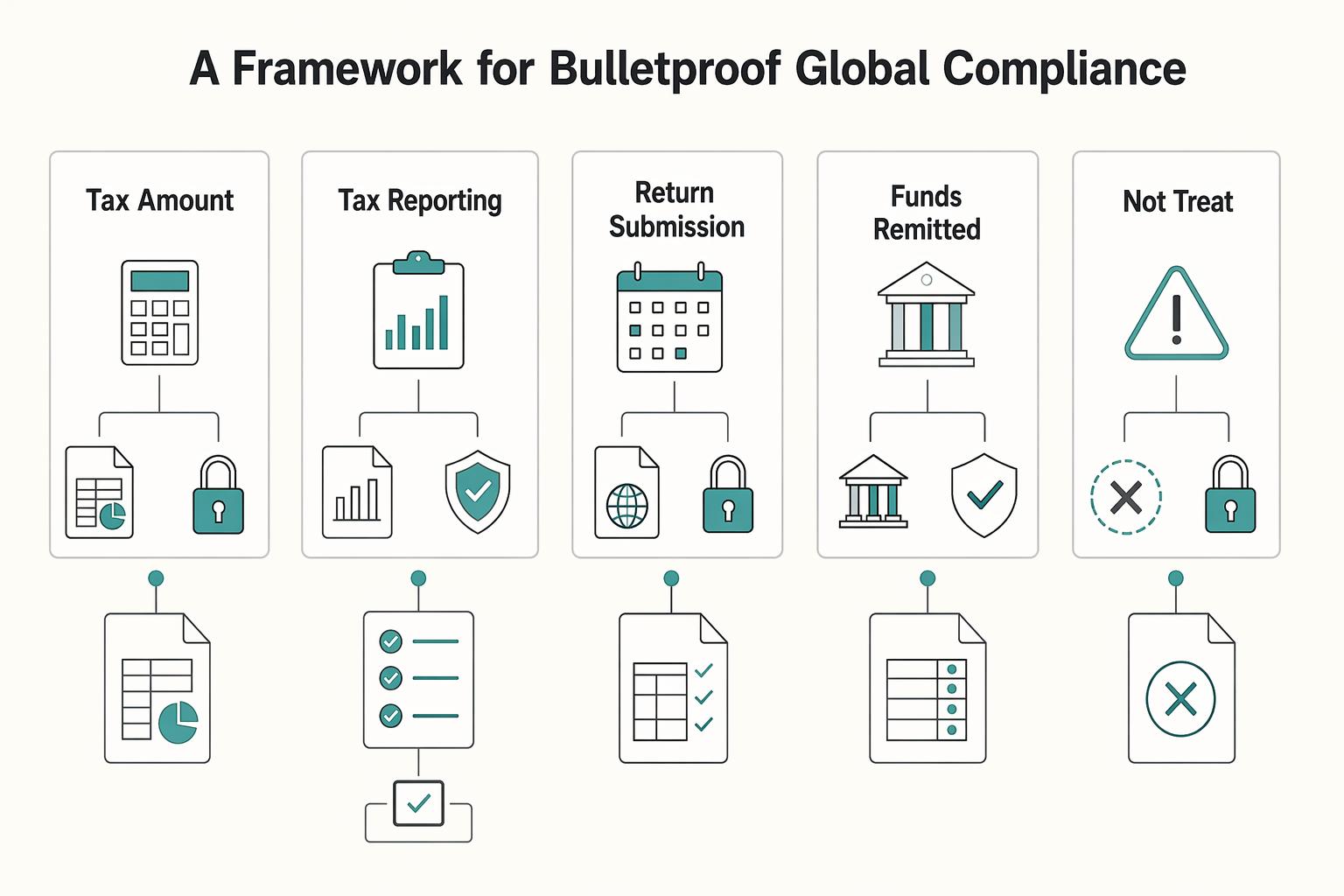 A Framework for Bulletproof Global Compliance

Tax Amount

Tax Reporting

Return Submission

Funds Remitted

Not Treat